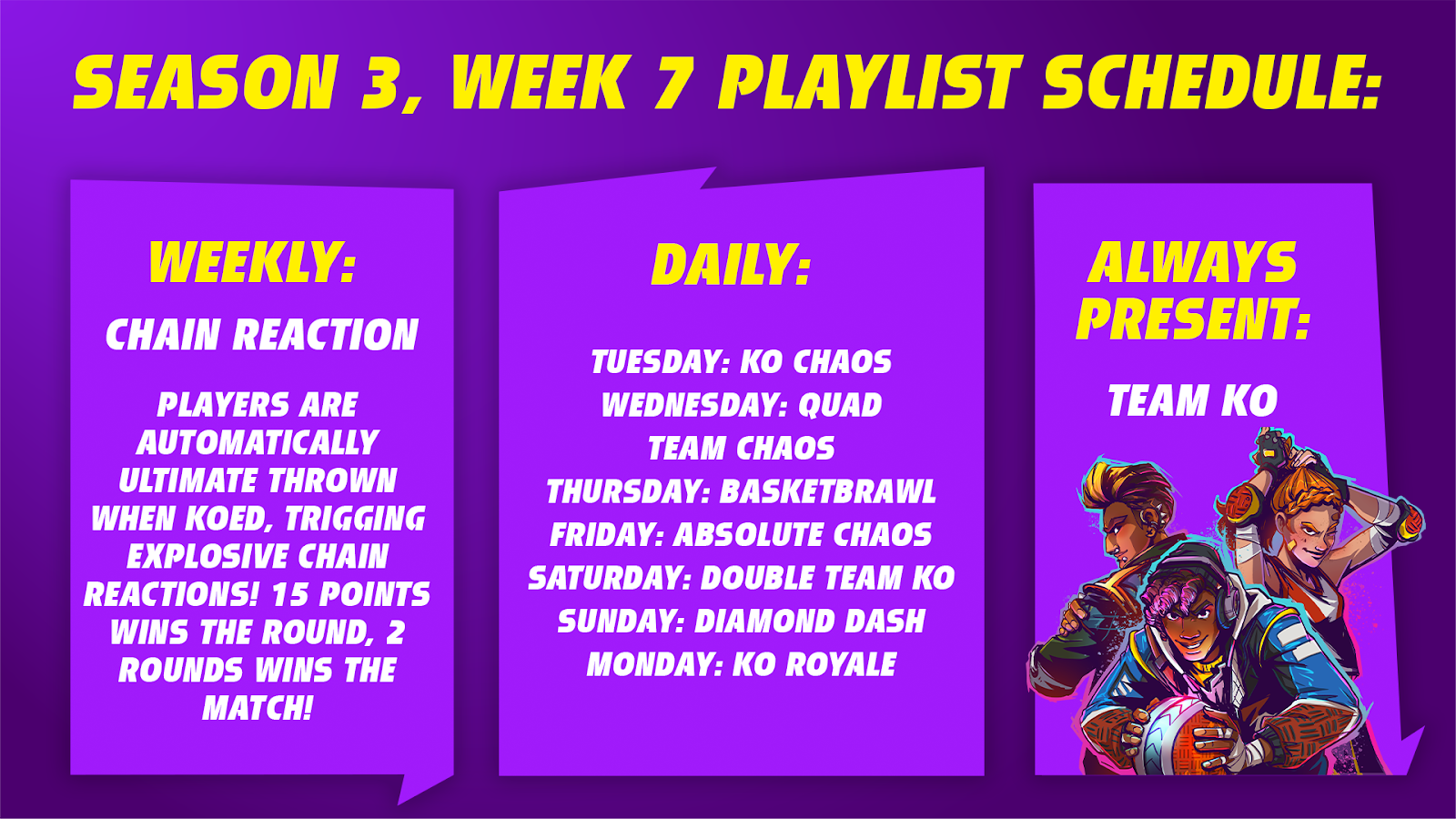 SEASON 3, WEEK 7 PLAYLIST SCHEDULE:

WEEKLY:

CHAIN REACTION

PLAYERS ARE AUTOMATICALLY ULTIMATE THROWN WHEN KOED, TRIGGING EXPLOSIVE CHAIN REACTIONS! 15 POINTS WINS THE ROUND, 2 ROUNDS WINS THE MATCH!

DAILY:

TUESDAY: KO CHAOS
WEDNESDAY: QUAD TEAM CHAOS
THURSDAY: BASKETBRAWL
FRIDAY: ABSOLUTE CHAOS
SATURDAY: DOUBLE TEAM KO
SUNDAY: DIAMOND DASH
MONDAY: KO ROYALE

ALWAYS PRESENT:

TEAM KO